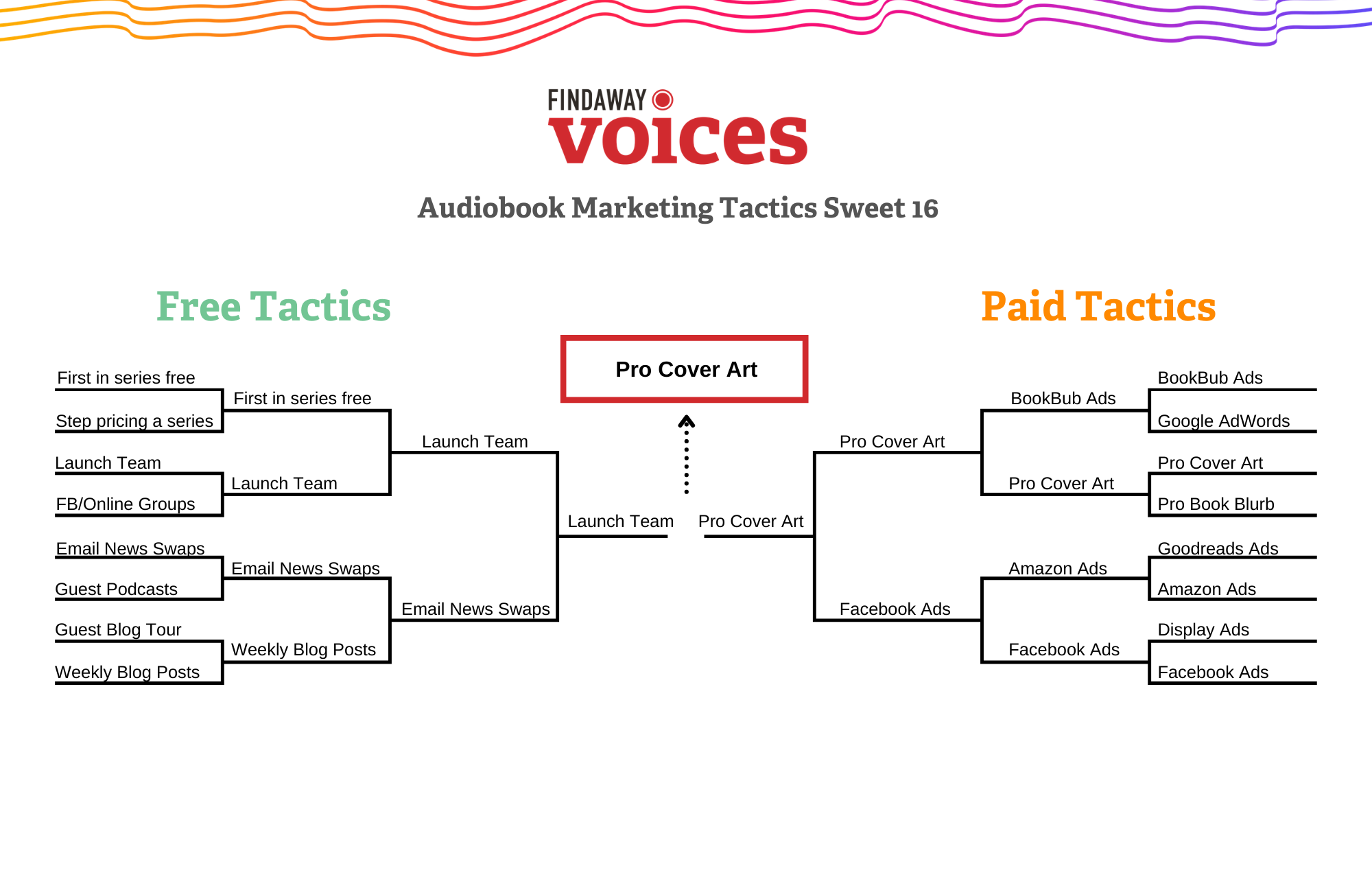 FINDAWAY
voices

Audiobook Marketing Tactics Sweet 16

Free Tactics

Paid Tactics

Pro Cover Art

First in series free
Step pricing a series
Launch Team
FB/Online Groups
Email News Swaps
Guest Podcasts
Guest Blog Tour
Weekly Blog Posts

First in series free
Launch Team
Email News Swaps
Weekly Blog Posts

Launch Team
Email News Swaps

Launch Team

Pro Cover Art

Pro Cover Art
Facebook Ads

BookBub Ads
Pro Cover Art
Amazon Ads
Facebook Ads

BookBub Ads
Google AdWords
Pro Cover Art
Pro Book Blurb
Goodreads Ads
Amazon Ads
Display Ads
Facebook Ads